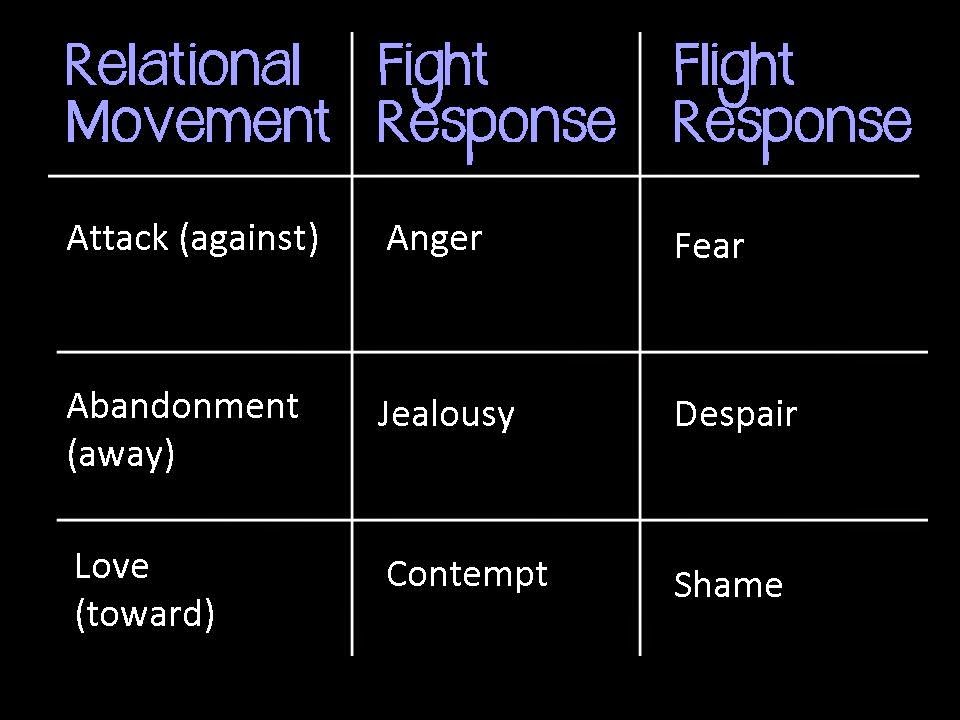 | Relational Movement | Fight Response | Flight Response |
|---|---|---|
| Attack (against) | Anger | Fear |
| Abandonment (away) | Jealousy | Despair |
| Love (toward) | Contempt | Shame |